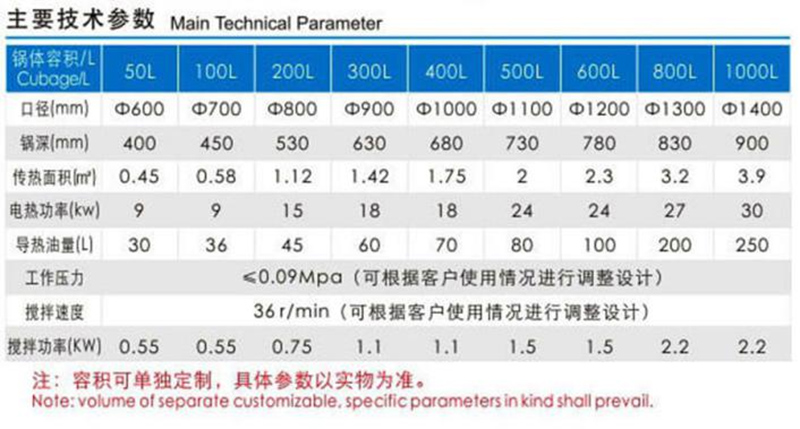 主要技术参数 Main Technical Parameter

| 锅体容积/L Cubage/L | 50L | 100L | 200L | 300L | 400L | 500L | 600L | 800L | 1000L |
|---|---|---|---|---|---|---|---|---|---|
| 口径(mm) | Φ600 | Φ700 | Φ800 | Φ900 | Φ1000 | Φ1100 | Φ1200 | Φ1300 | Φ1400 |
| 锅深(mm) | 400 | 450 | 530 | 630 | 680 | 730 | 780 | 830 | 900 |
| 传热面积(㎡) | 0.45 | 0.58 | 1.12 | 1.42 | 1.75 | 2 | 2.3 | 3.2 | 3.9 |
| 电热功率(kw) | 9 | 9 | 15 | 18 | 18 | 24 | 24 | 27 | 30 |
| 导热油量(L) | 30 | 36 | 45 | 60 | 70 | 80 | 100 | 200 | 250 |
| 工作压力 | ≤0.09Mpa（可根据客户使用情况进行调整设计） | | | | | | | | |
| 搅拌速度 | 36 r/min（可根据客户使用情况进行调整设计） | | | | | | | | |
| 搅拌功率(KW) | 0.55 | 0.55 | 0.75 | 1.1 | 1.1 | 1.5 | 1.5 | 2.2 | 2.2 |

注：容积可单独定制，具体参数以实物为准。
Note: volume of separate customizable, specific parameters in kind shall prevail.